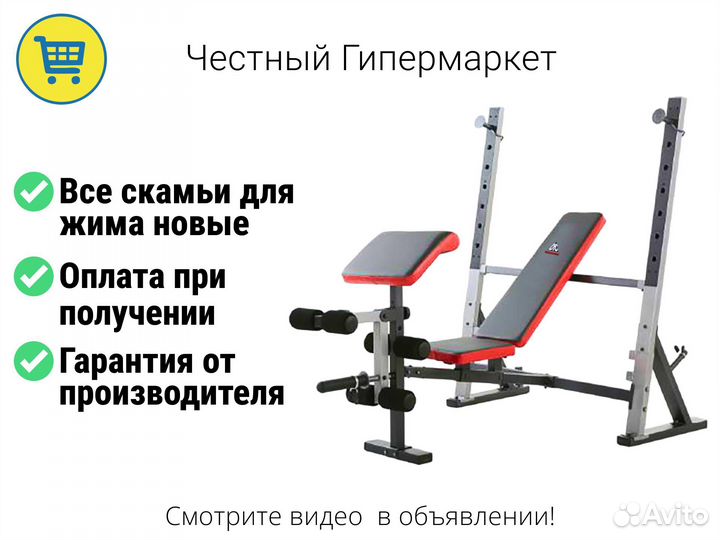 Честный Гипермаркет

Все скамьи для жима новые

Оплата при получении

Гарантия от производителя

Смотрите видео в объявлении!

Avito